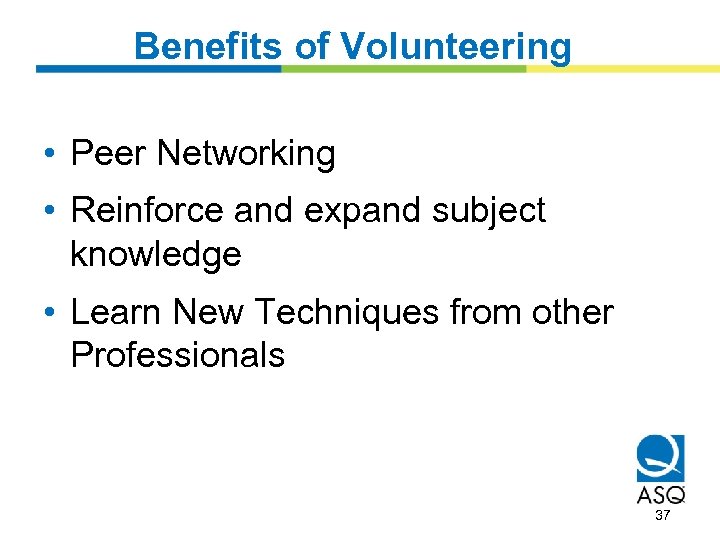 Benefits of Volunteering

• Peer Networking
• Reinforce and expand subject knowledge
• Learn New Techniques from other Professionals

ASQ

37